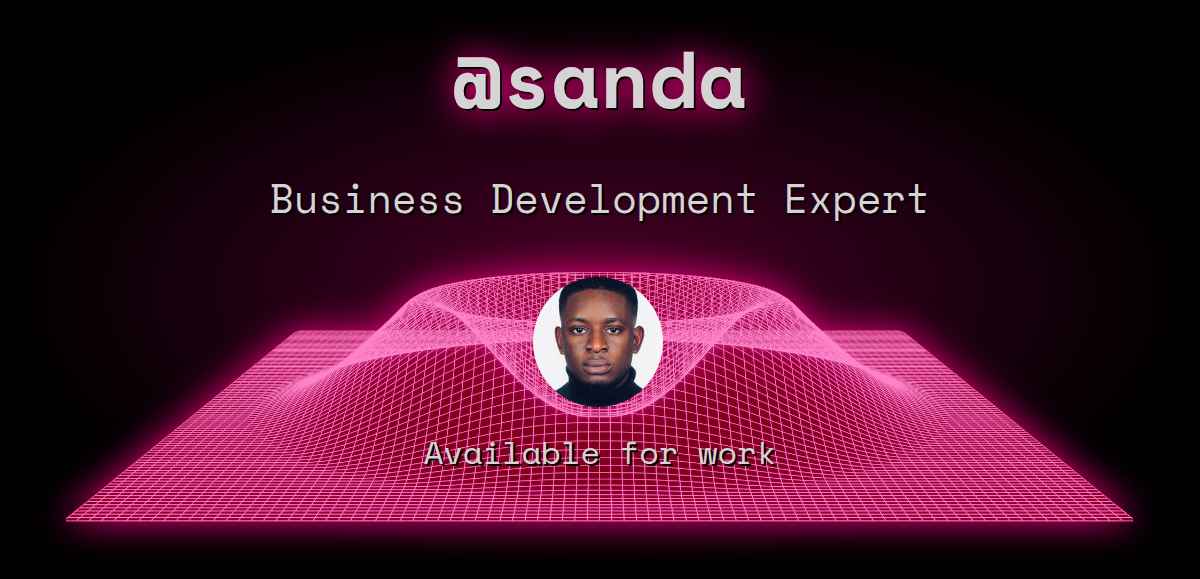 @sanda

Business Development Expert

Available for work